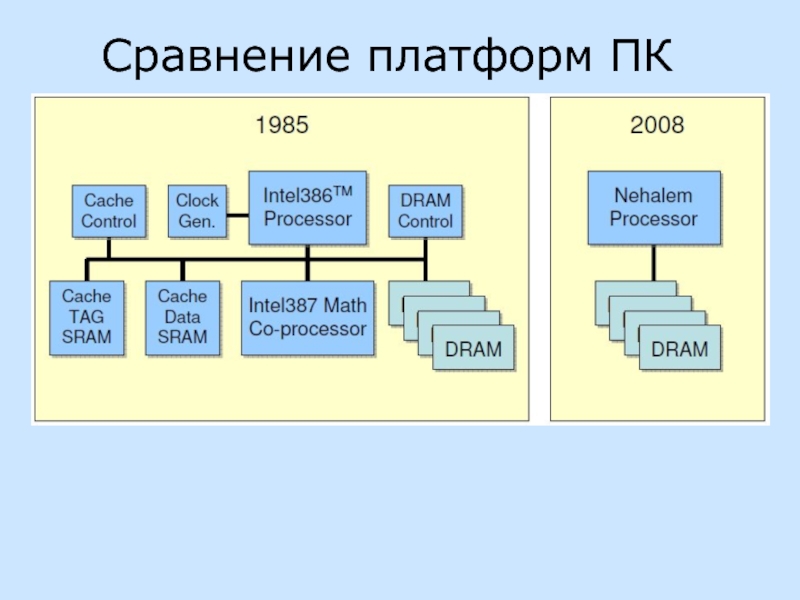 Сравнение платформ ПК

1985

Cache Control

Clock Gen.

Intel386™ Processor

DRAM Control

Cache TAG SRAM

Cache Data SRAM

Intel387 Math Co-processor

DRAM

2008

Nehalem Processor

DRAM